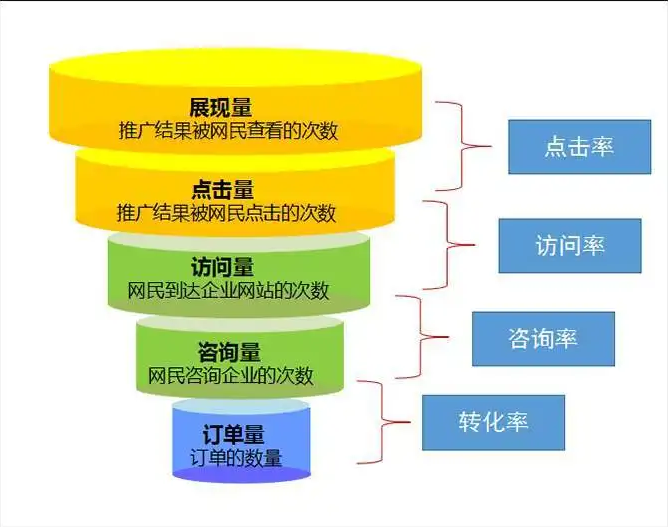 展现量
推广结果被网民查看的次数

点击量
推广结果被网民点击的次数

访问量
网民到达企业网站的次数

咨询量
网民咨询企业的次数

订单量
订单的数量

点击率

访问率

咨询率

转化率